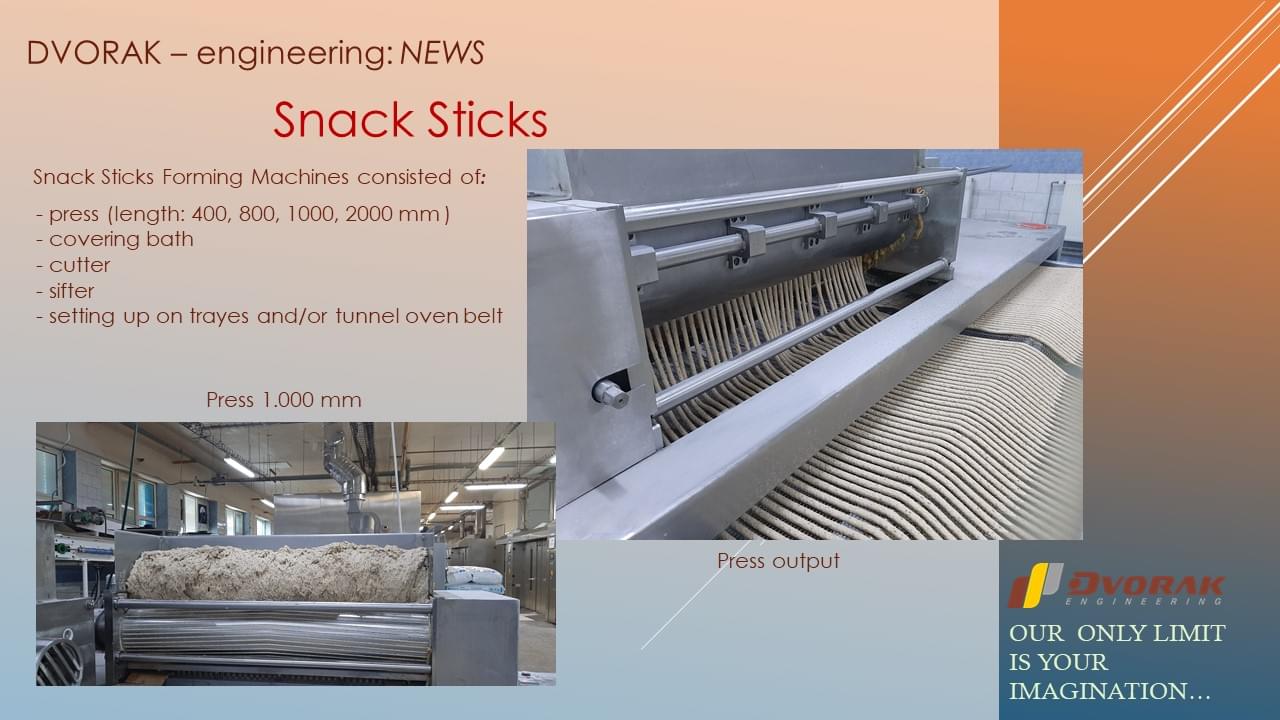 DVORAK – engineering: NEWS

Snack Sticks

Snack Sticks Forming Machines consisted of:

- press (length: 400, 800, 1000, 2000 mm)
- covering bath
- cutter
- sifter
- setting up on trayes and/or tunnel oven belt

Press 1.000 mm

Press output

DVORAK ENGINEERING

OUR ONLY LIMIT IS YOUR IMAGINATION…